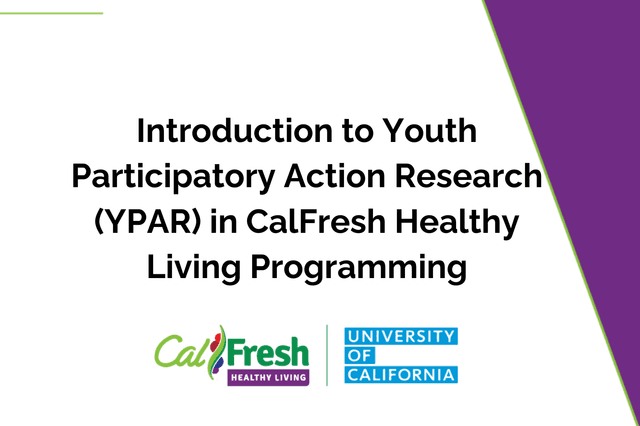 Introduction to Youth Participatory Action Research (YPAR) in CalFresh Healthy Living Programming

CalFresh
HEALTHY LIVING

UNIVERSITY
OF
CALIFORNIA